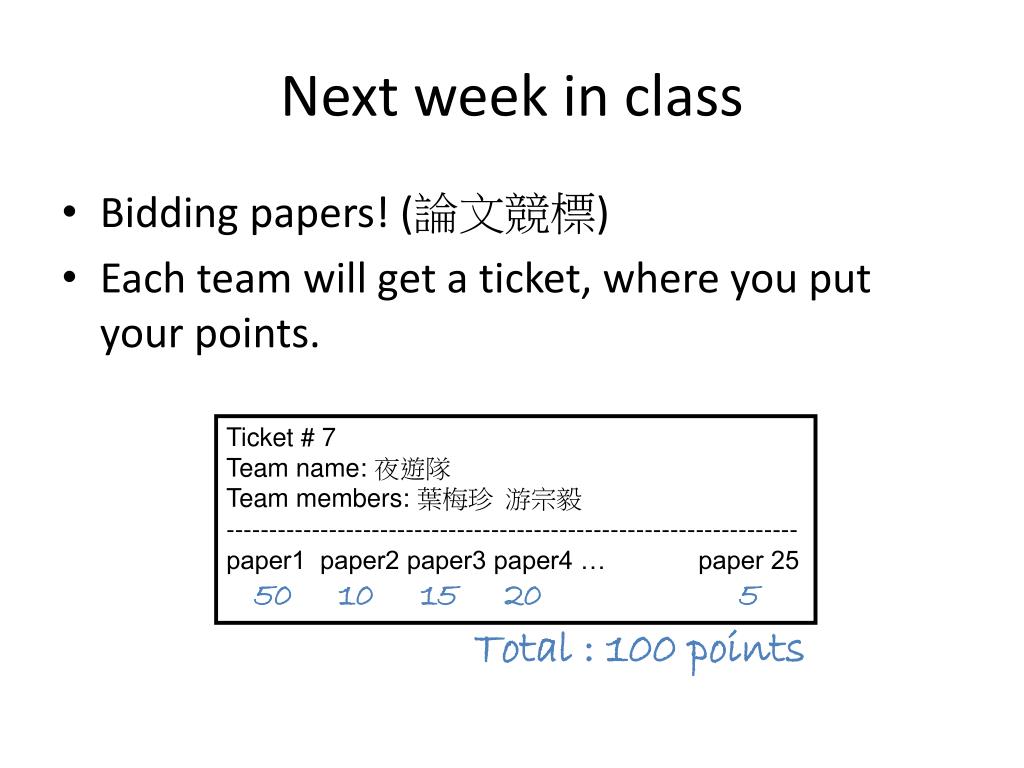 Next week in class

• Bidding papers! (論文競標)
• Each team will get a ticket, where you put your points.

Ticket # 7
Team name: 夜遊隊
Team members: 葉梅珍 游宗毅
---------------------------------------------------------------------
paper1 paper2 paper3 paper4 … paper 25
50 10 15 20 5

Total : 100 points